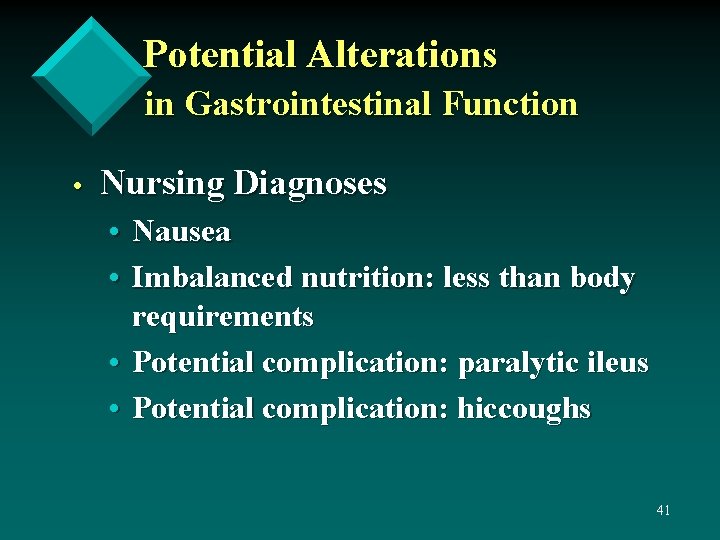 Potential Alterations
in Gastrointestinal Function

• Nursing Diagnoses
• Nausea
• Imbalanced nutrition: less than body requirements
• Potential complication: paralytic ileus
• Potential complication: hiccoughs

41